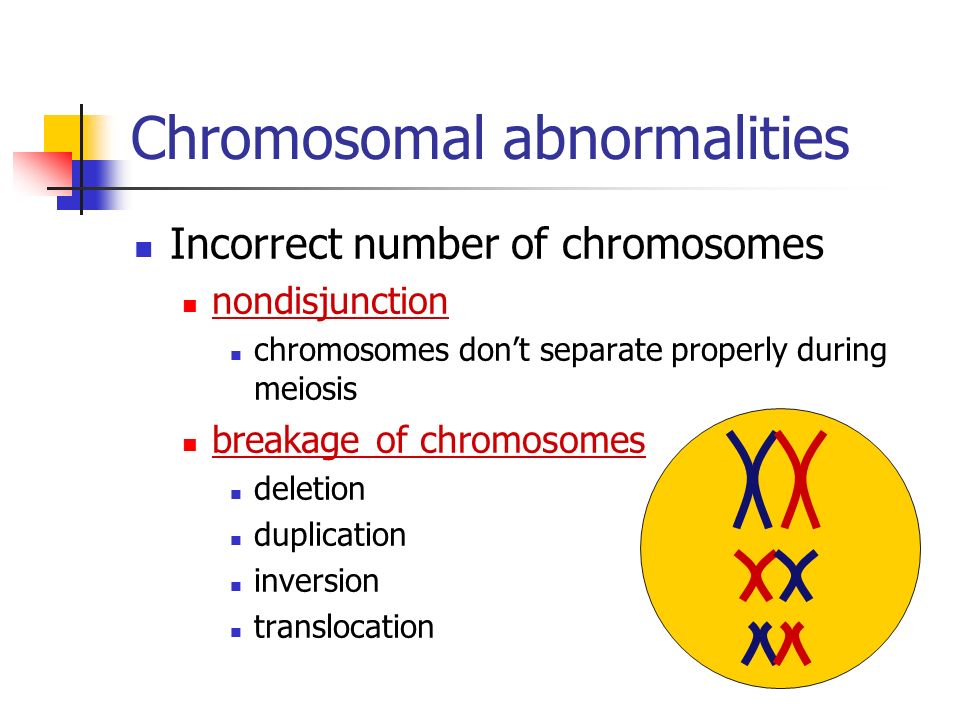 Chromosomal abnormalities

Incorrect number of chromosomes

nondisjunction

chromosomes don't separate properly during meiosis

breakage of chromosomes

deletion

duplication

inversion

translocation